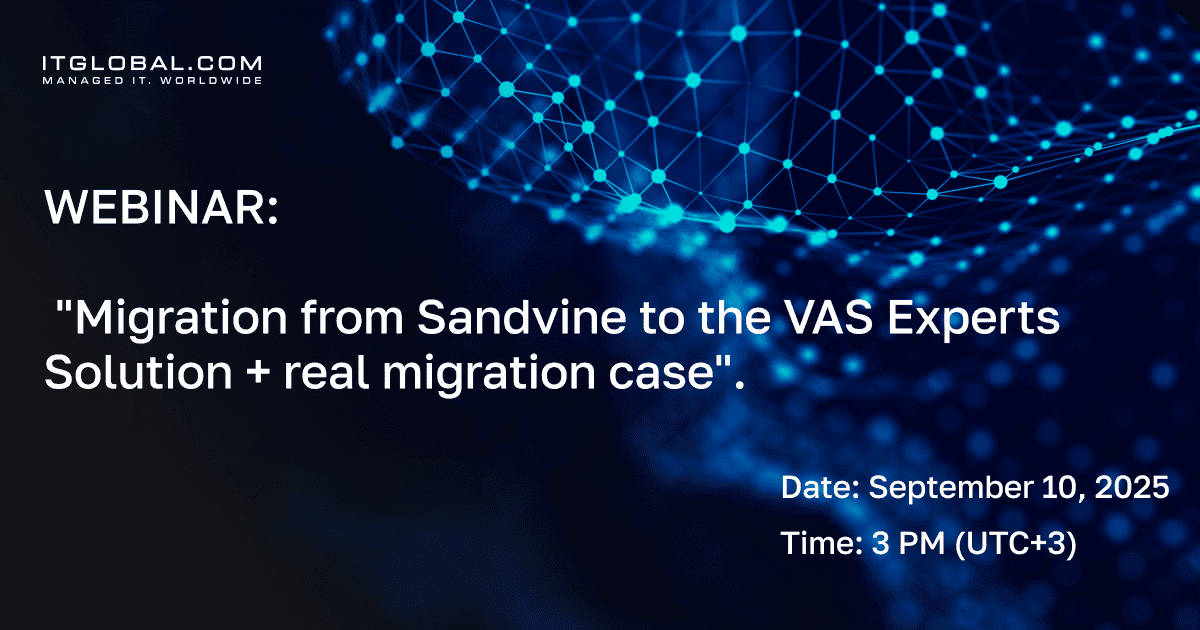 ITGLOBAL.COM
MANAGED IT. WORLDWIDE

WEBINAR:

"Migration from Sandvine to the VAS Experts Solution + real migration case".

Date: September 10, 2025

Time: 3 PM (UTC+3)